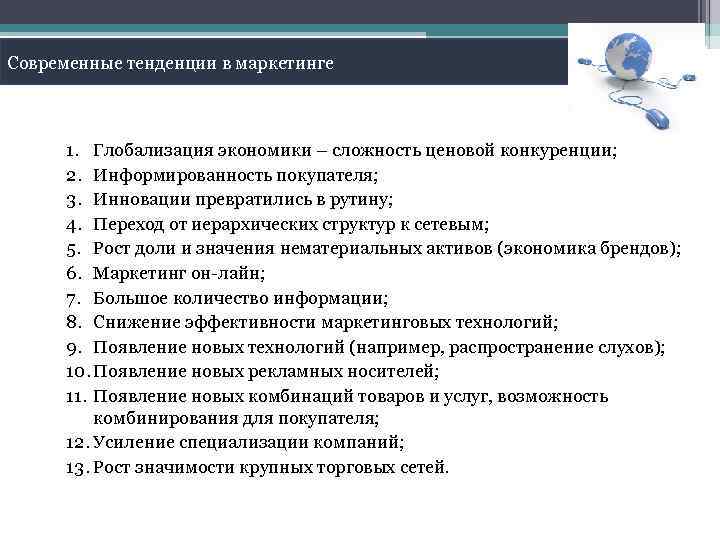 Современные тенденции в маркетинге

1. Глобализация экономики – сложность ценовой конкуренции;
2. Информированность покупателя;
3. Инновации превратились в рутину;
4. Переход от иерархических структур к сетевым;
5. Рост доли и значения нематериальных активов (экономика брендов);
6. Маркетинг он-лайн;
7. Большое количество информации;
8. Снижение эффективности маркетинговых технологий;
9. Появление новых технологий (например, распространение слухов);
10. Появление новых рекламных носителей;
11. Появление новых комбинаций товаров и услуг, возможность комбинирования для покупателя;
12. Усиление специализации компаний;
13. Рост значимости крупных торговых сетей.